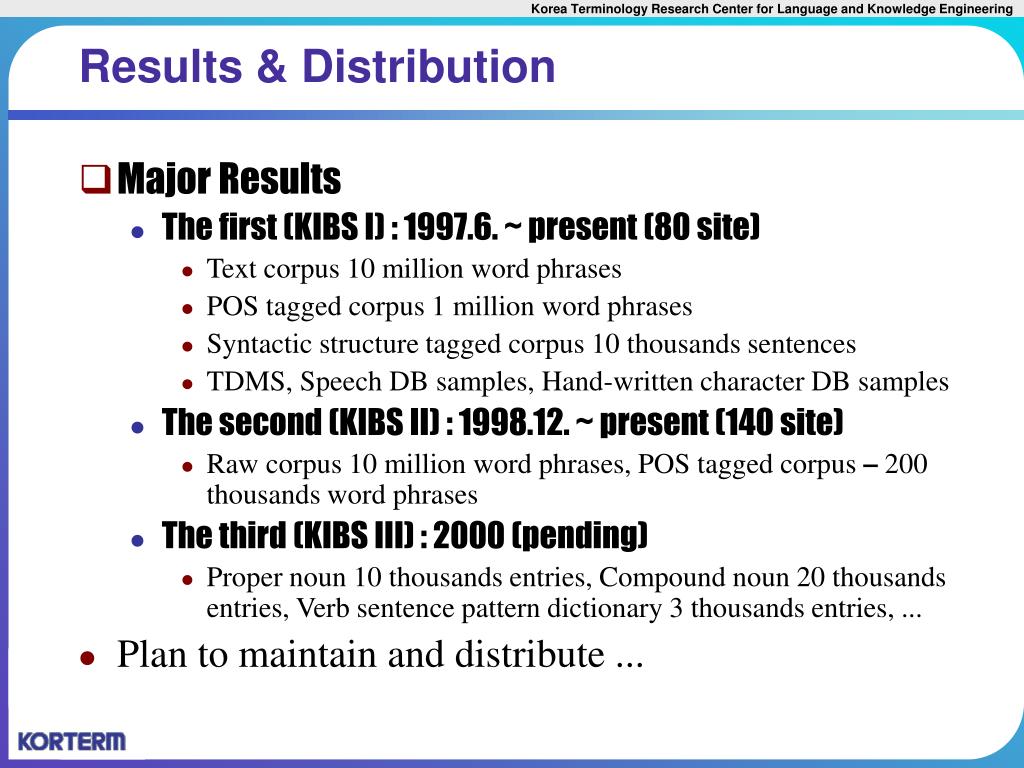 Korea Terminology Research Center for Language and Knowledge Engineering

Results & Distribution

Major Results

The first (KIBS I) : 1997.6. ~ present (80 site)

Text corpus 10 million word phrases

POS tagged corpus 1 million word phrases

Syntactic structure tagged corpus 10 thousands sentences

TDMS, Speech DB samples, Hand-written character DB samples

The second (KIBS II) : 1998.12. ~ present (140 site)

Raw corpus 10 million word phrases, POS tagged corpus – 200 thousands word phrases

The third (KIBS III) : 2000 (pending)

Proper noun 10 thousands entries, Compound noun 20 thousands entries, Verb sentence pattern dictionary 3 thousands entries, ...

Plan to maintain and distribute ...

KORTERM